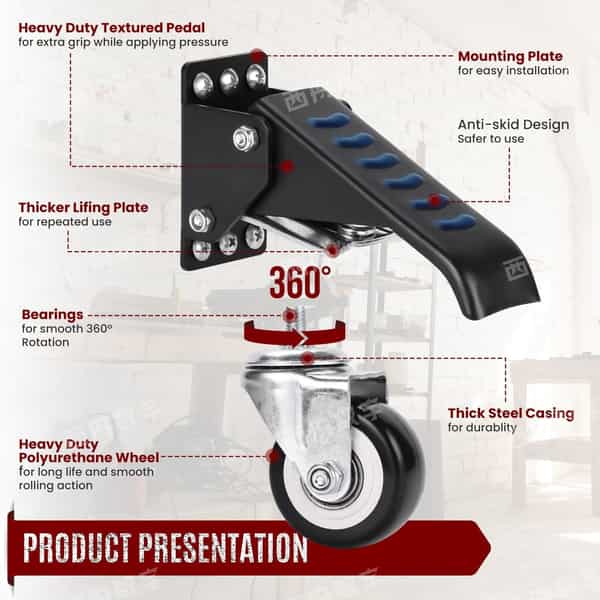 Heavy Duty Textured Pedal
for extra grip while applying pressure

Mounting Plate
for easy installation

Anti-skid Design
Safer to use

Thicker Lifing Plate
for repeated use

360°

Bearings
for smooth 360°
Rotation

Thick Steel Casing
for durablity

Heavy Duty
Polyurethane Wheel
for long life and smooth
rolling action

PRODUCT PRESENTATION